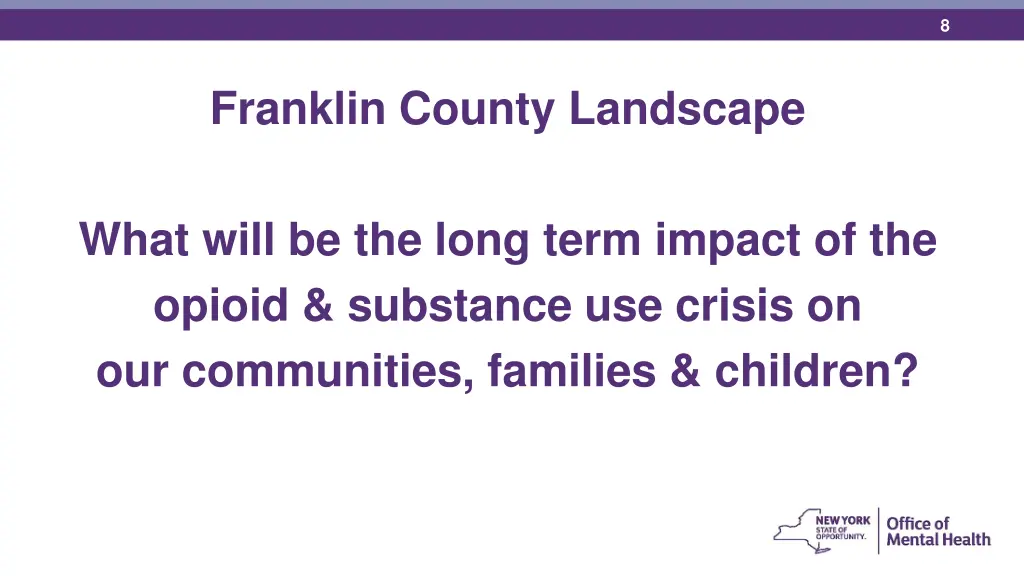 8

Franklin County Landscape

What will be the long term impact of the opioid & substance use crisis on our communities, families & children?

NEW YORK STATE OF OPPORTUNITY. Office of Mental Health